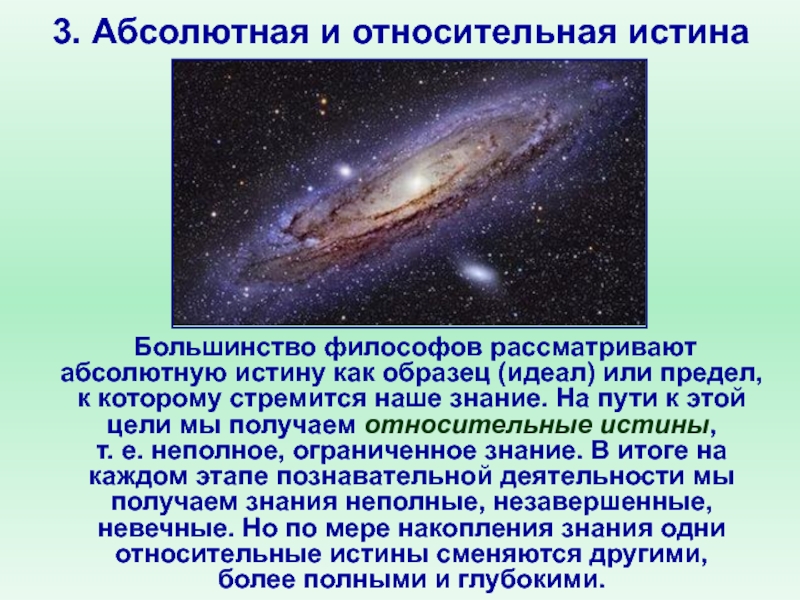 3. Абсолютная и относительная истина

Большинство философов рассматривают абсолютную истину как образец (идеал) или предел, к которому стремится наше знание. На пути к этой цели мы получаем относительные истины, т. е. неполное, ограниченное знание. В итоге на каждом этапе познавательной деятельности мы получаем знания неполные, незавершенные, невечные. Но по мере накопления знания одни относительные истины сменяются другими, более полными и глубокими.